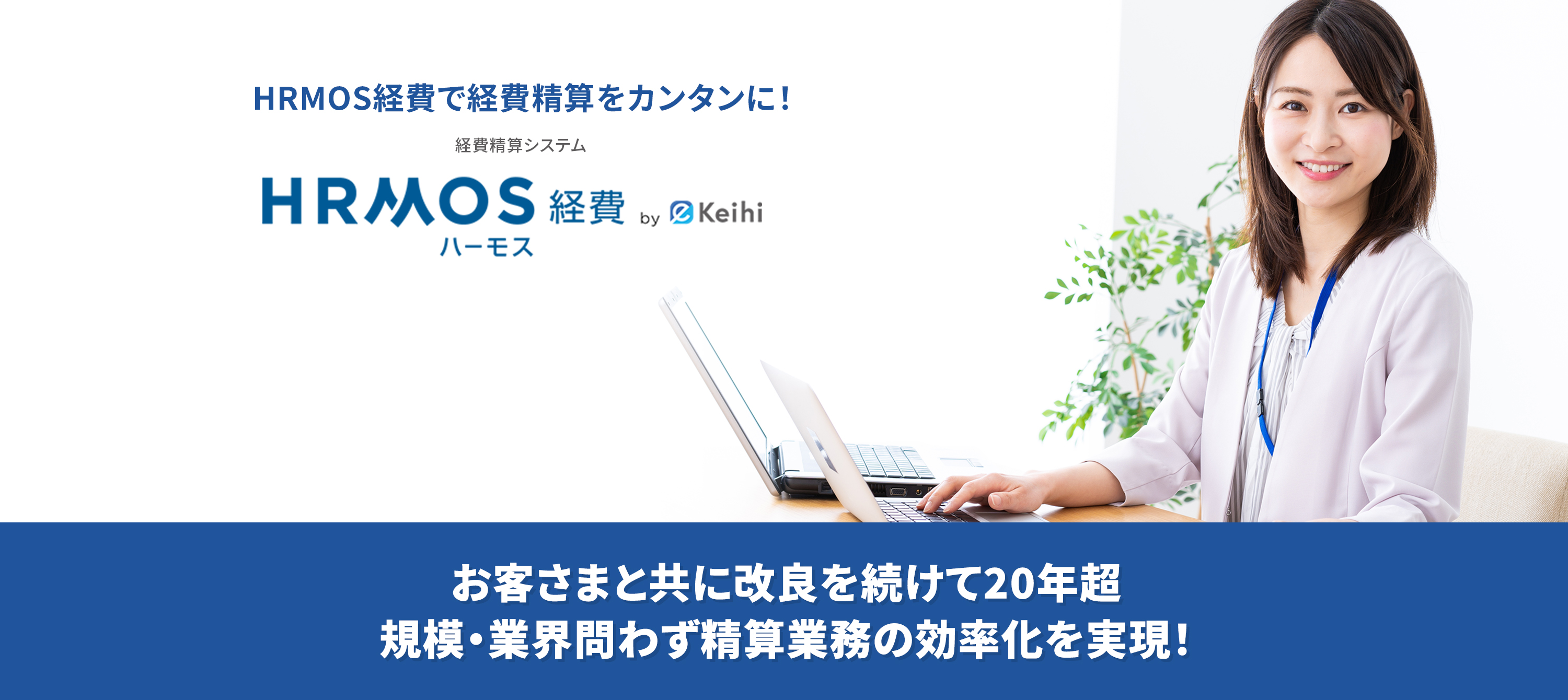 HRMOS経費で経費精算をカンタンに！

経費精算システム

HRMOS 経費 by Keihi
ハーモス

お客さまと共に改良を続けて20年超
規模・業界問わず精算業務の効率化を実現！